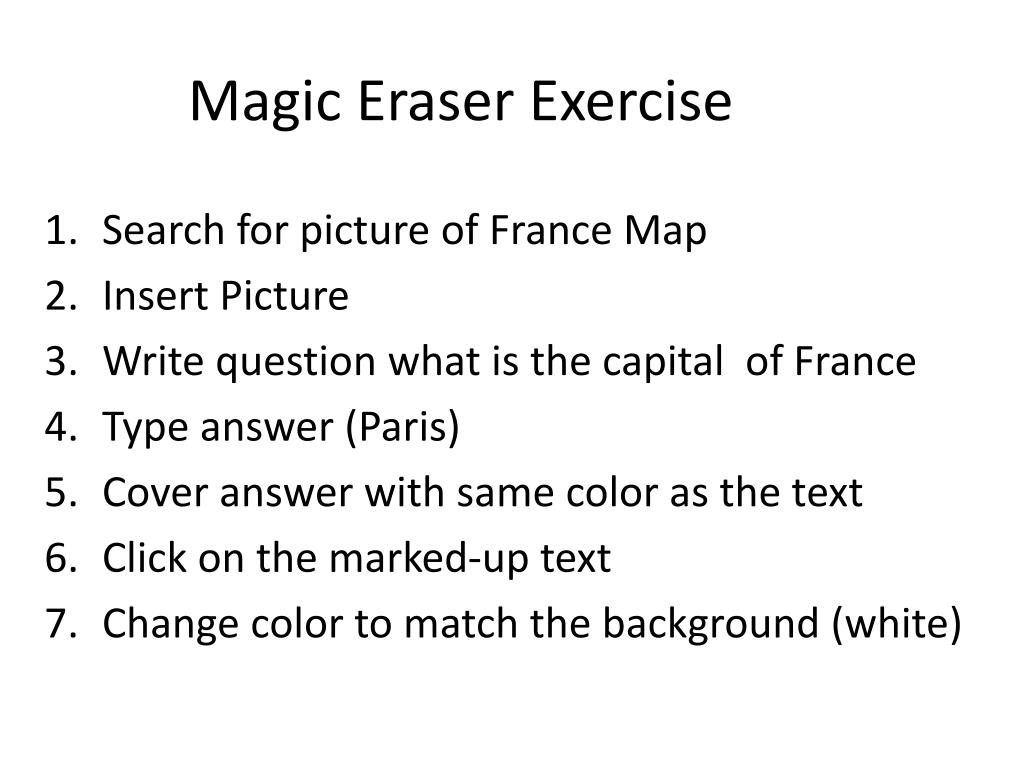 Magic Eraser Exercise

1. Search for picture of France Map
2. Insert Picture
3. Write question what is the capital  of France
4. Type answer (Paris)
5. Cover answer with same color as the text
6. Click on the marked-up text
7. Change color to match the background (white)